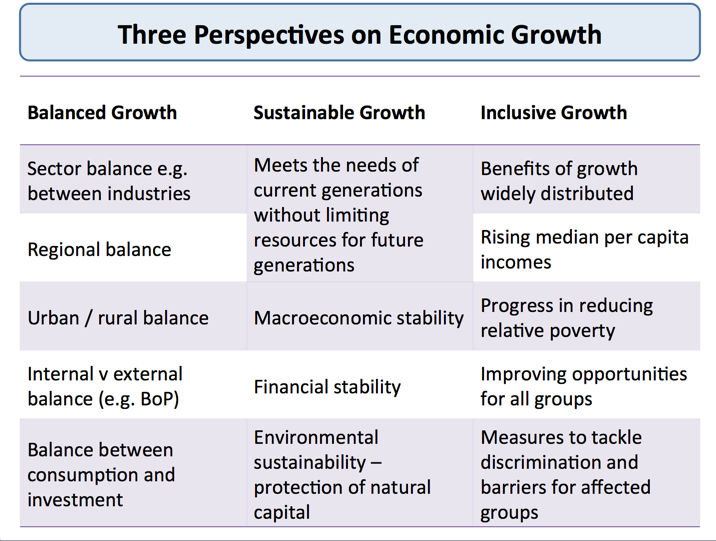 Three Perspectives on Economic Growth

| Balanced Growth | Sustainable Growth | Inclusive Growth |
|---|---|---|
| Sector balance e.g. between industries | Meets the needs of current generations without limiting resources for future generations | Benefits of growth widely distributed |
| Regional balance | | Rising median per capita incomes |
| Urban / rural balance | Macroeconomic stability | Progress in reducing relative poverty |
| Internal v external balance (e.g. BoP) | Financial stability | Improving opportunities for all groups |
| Balance between consumption and investment | Environmental sustainability – protection of natural capital | Measures to tackle discrimination and barriers for affected groups |